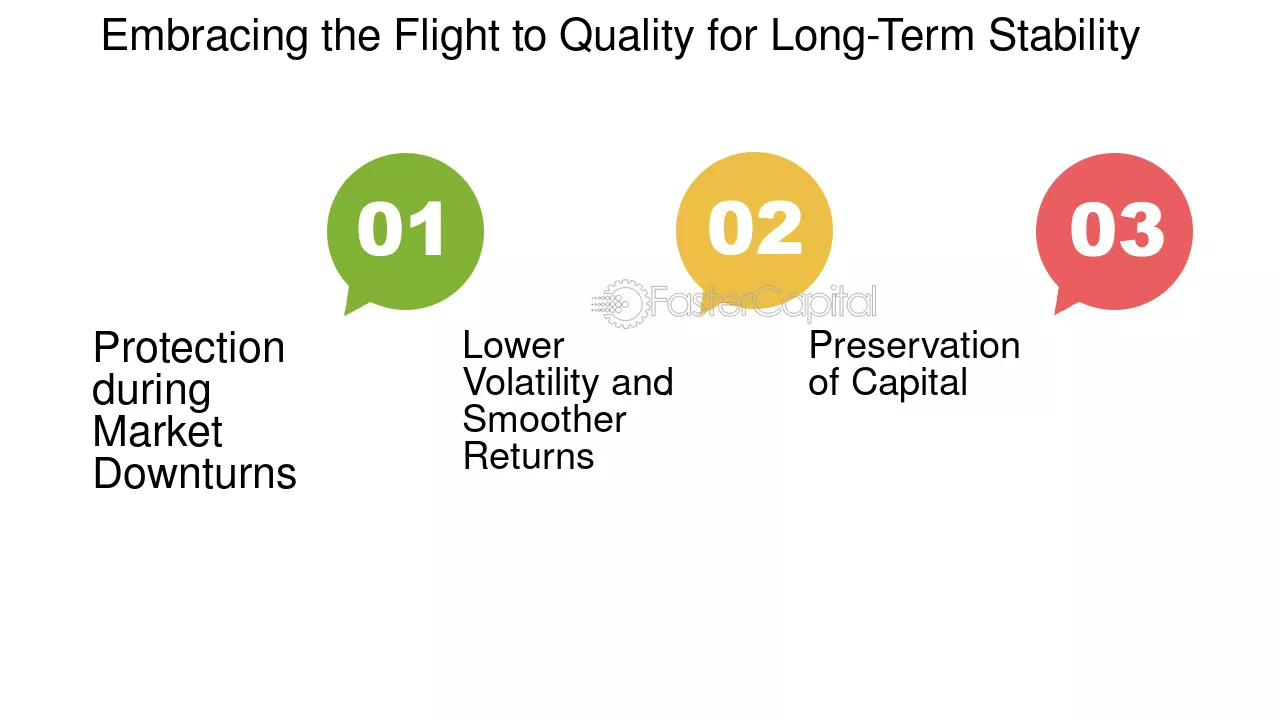 Embracing the Flight to Quality for Long-Term Stability

01

Protection during Market Downturns

02

Lower Volatility and Smoother Returns

03

Preservation of Capital

FasterCapital